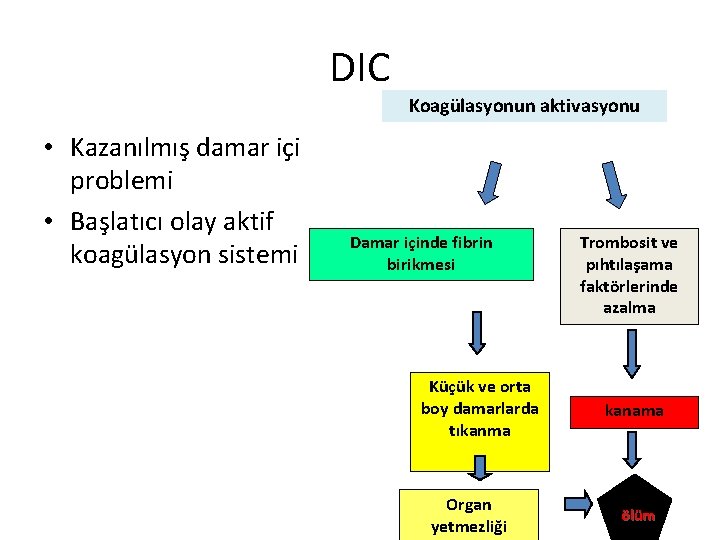 DIC

• Kazanılmış damar içi problemi
• Başlatıcı olay aktif koagülasyon sistemi

Koagülasyonun aktivasyonu

Damar içinde fibrin birikmesi

Trombosit ve pıhtılaşama faktörlerinde azalma

Küçük ve orta boy damarlarda tıkanma

kanama

Organ yetmezliği

ölüm